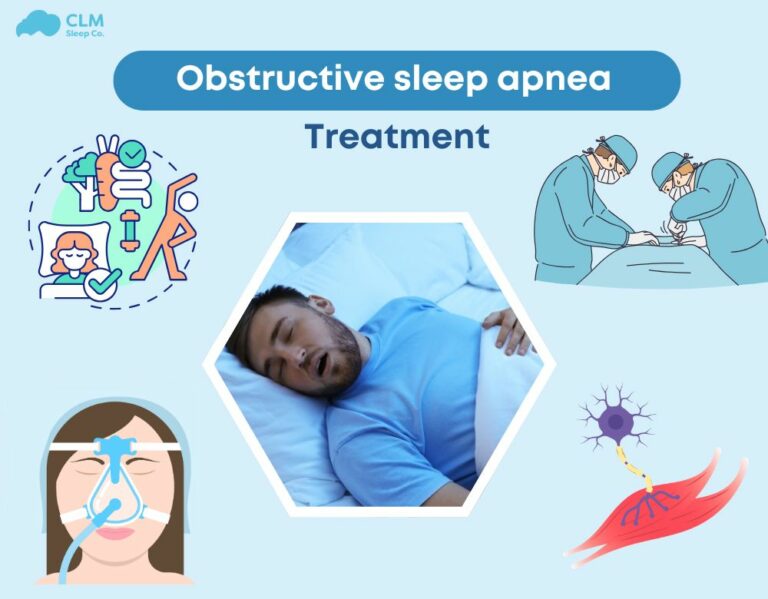 CLM
Sleep Co.

Obstructive sleep apnea

Treatment